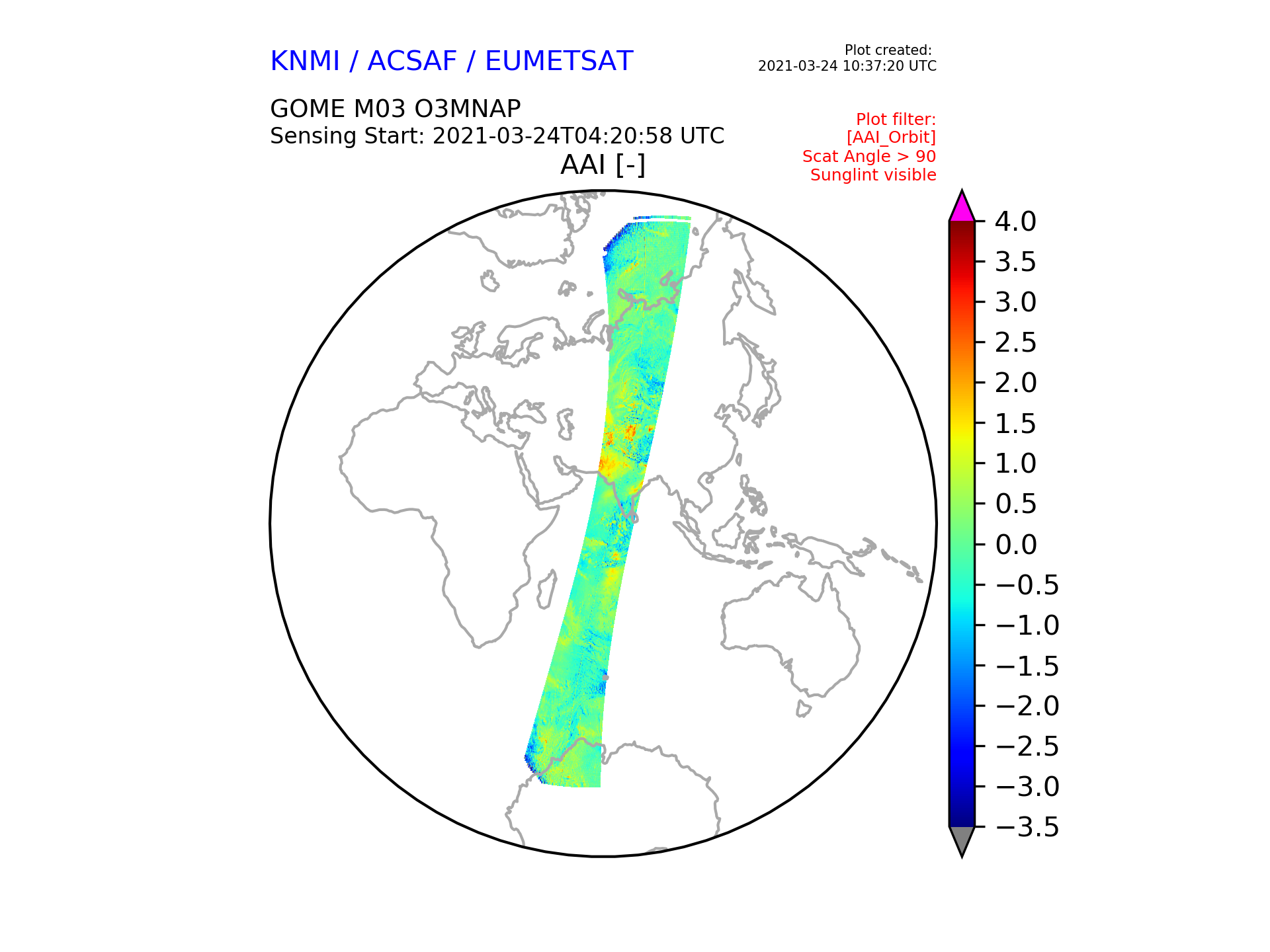 KNMI / ACSAF / EUMETSAT

Plot created:
2021-03-24 10:37:20 UTC

GOME M03 O3MNAP
Sensing Start: 2021-03-24T04:20:58 UTC

Plot filter:
[AAI_Orbit]
Scat Angle > 90
Sunglint visible

AAI [-]

4.0
3.5
3.0
2.5
2.0
1.5
1.0
0.5
0.0
−0.5
−1.0
−1.5
−2.0
−2.5
−3.0
−3.5